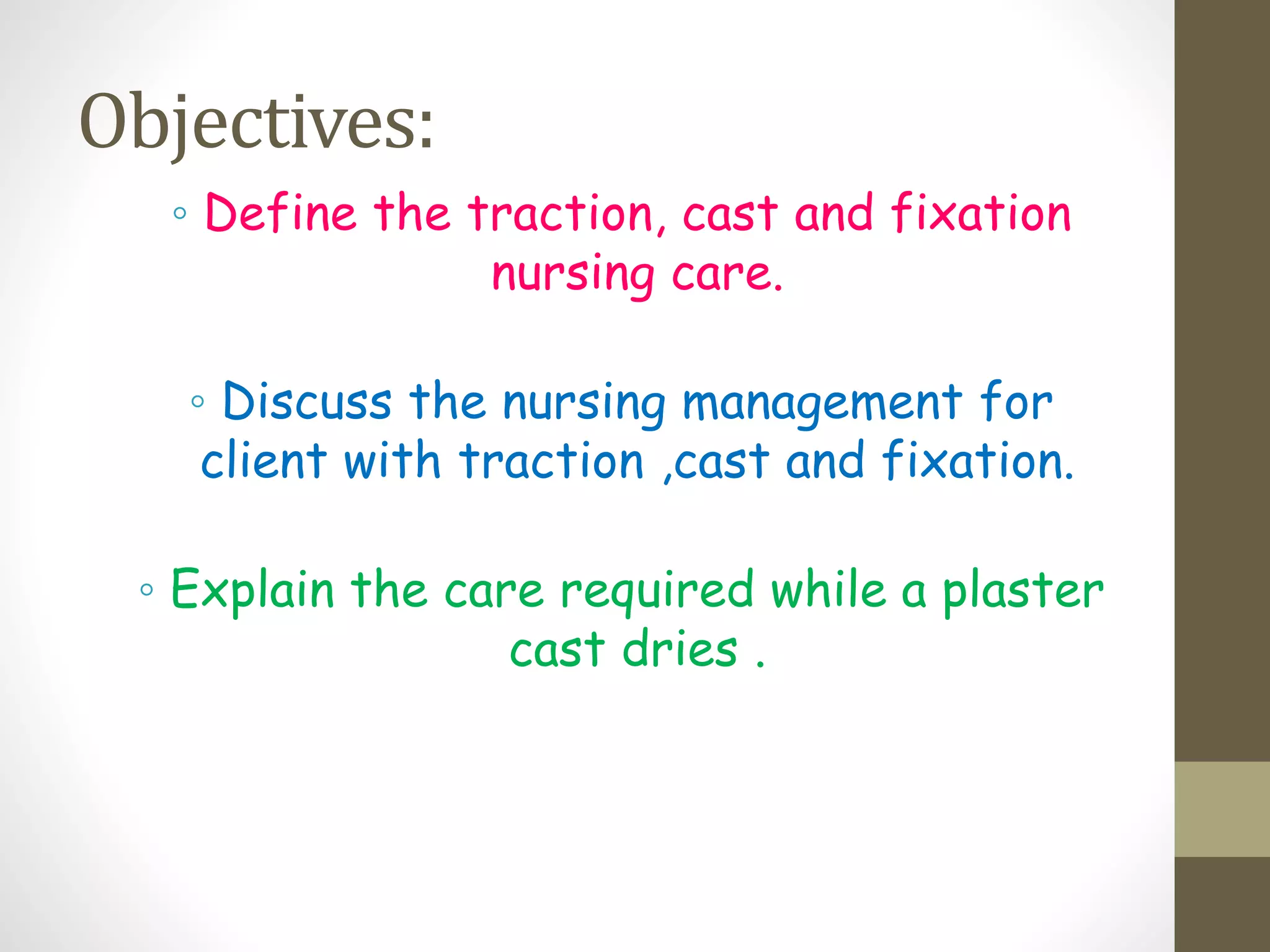 Objectives:

◦ Define the traction, cast and fixation nursing care.

◦ Discuss the nursing management for client with traction ,cast and fixation.

◦ Explain the care required while a plaster cast dries .